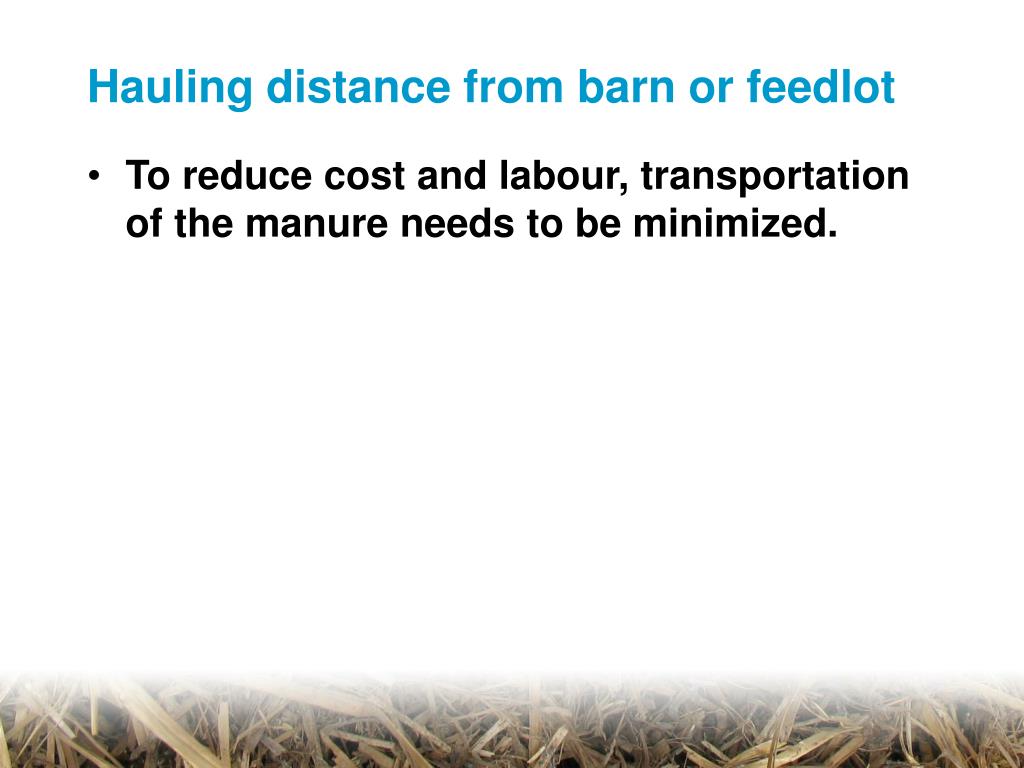 Hauling distance from barn or feedlot

• To reduce cost and labour, transportation of the manure needs to be minimized.